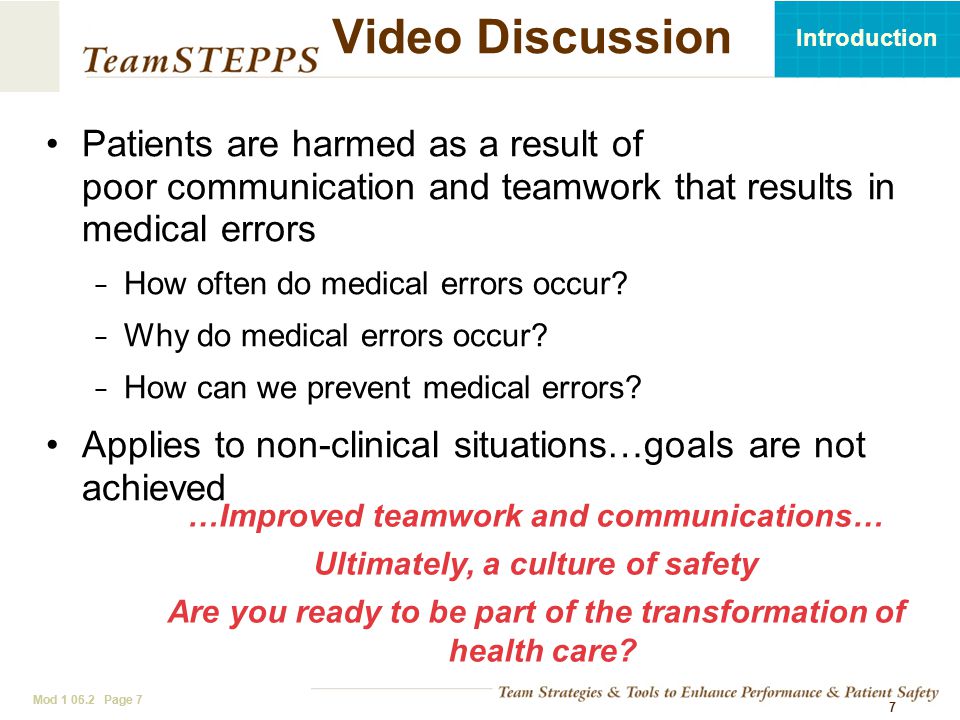 TeamSTEPPS Video Discussion

Introduction

• Patients are harmed as a result of poor communication and teamwork that results in medical errors

– How often do medical errors occur?

– Why do medical errors occur?

– How can we prevent medical errors?

• Applies to non-clinical situations…goals are not achieved

…Improved teamwork and communications…

Ultimately, a culture of safety

Are you ready to be part of the transformation of health care?

Mod 1 05.2 Page 7

Team Strategies & Tools to Enhance Performance & Patient Safety

7